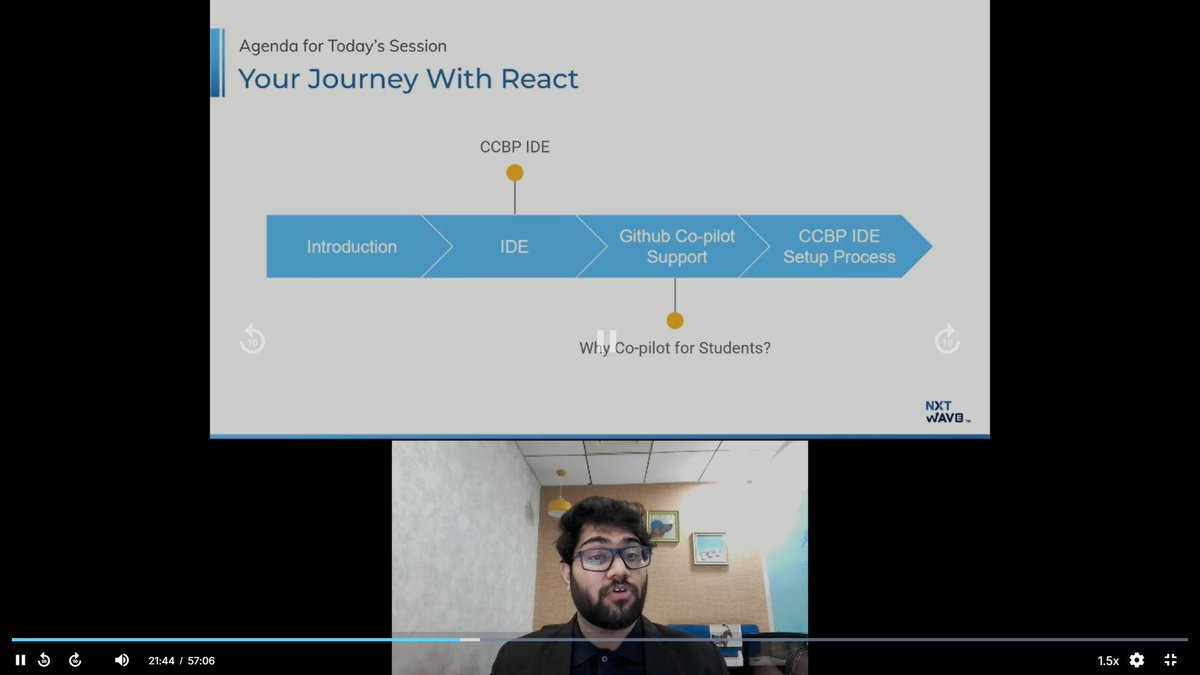 Agenda for Today's Session

Your Journey With React

CCBP IDE

Introduction

IDE

Github Co-pilot Support

CCBP IDE Setup Process

Why Co-pilot for Students?

10

10

NXT WAVE

21:44 / 57:06

1.5x